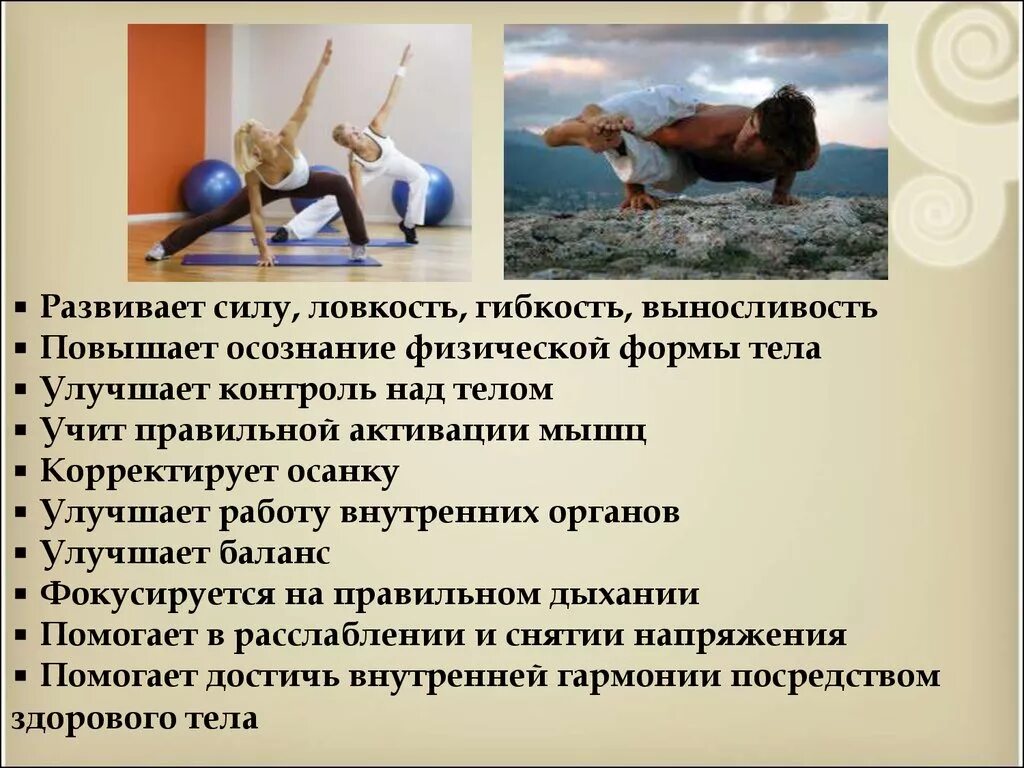 ▪ Развивает силу, ловкость, гибкость, выносливость
▪ Повышает осознание физической формы тела
▪ Улучшает контроль над телом
▪ Учит правильной активации мышц
▪ Корректирует осанку
▪ Улучшает работу внутренних органов
▪ Улучшает баланс
▪ Фокусируется на правильном дыхании
▪ Помогает в расслаблении и снятии напряжения
▪ Помогает достичь внутренней гармонии посредством здорового тела